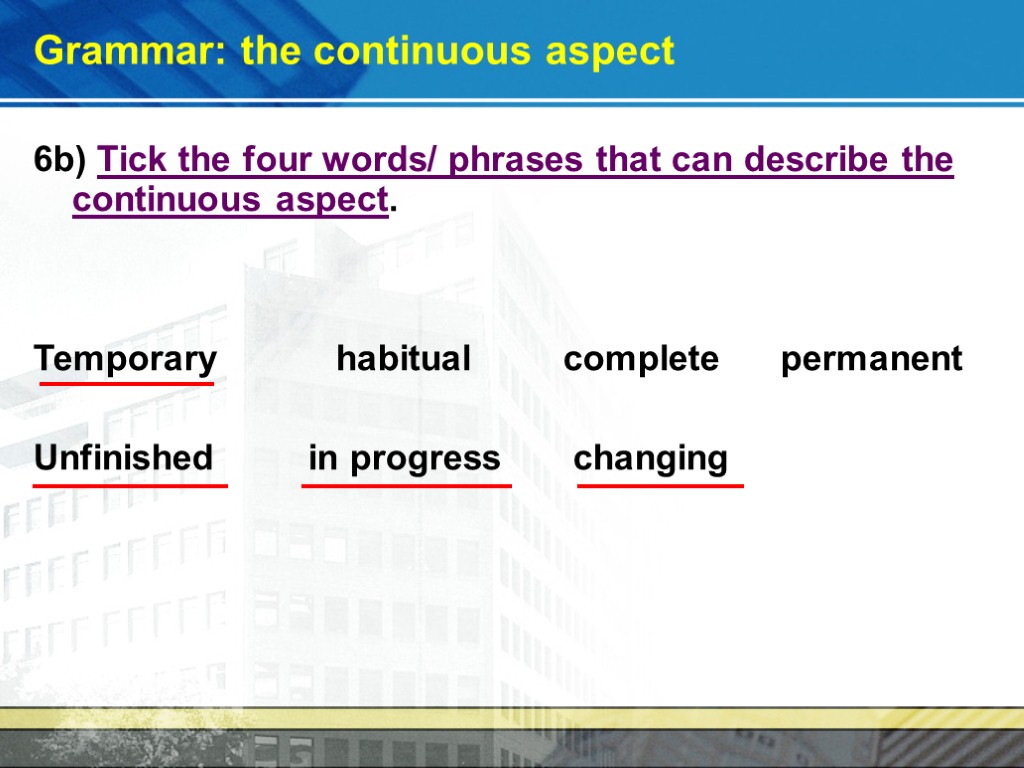 Grammar: the continuous aspect

6b) Tick the four words/ phrases that can describe the continuous aspect.

Temporary habitual complete permanent

Unfinished in progress changing